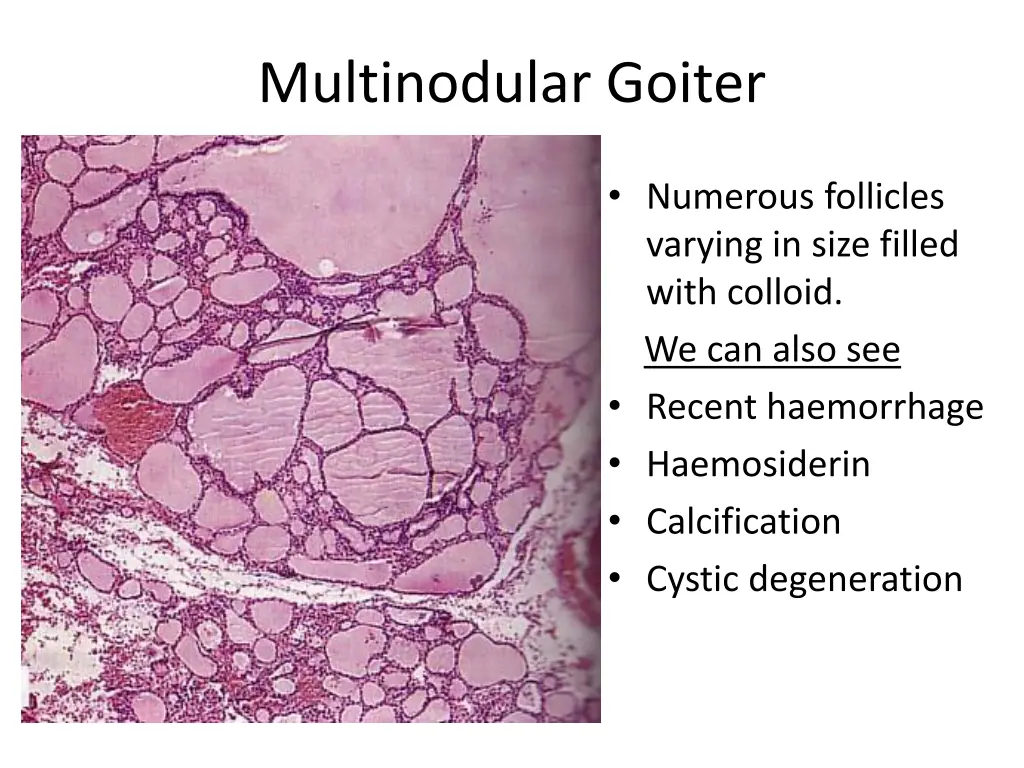 Multinodular Goiter

• Numerous follicles varying in size filled with colloid.

We can also see

• Recent haemorrhage
• Haemosiderin
• Calcification
• Cystic degeneration